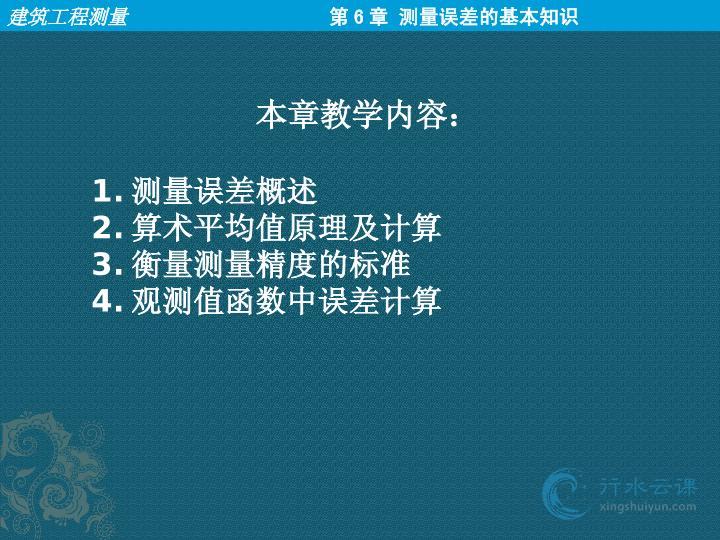 建筑工程测量

第 6 章 测量误差的基本知识

本章教学内容：

1. 测量误差概述
2. 算术平均值原理及计算
3. 衡量测量精度的标准
4. 观测值函数中误差计算

行水云课
xingshuiyun.com